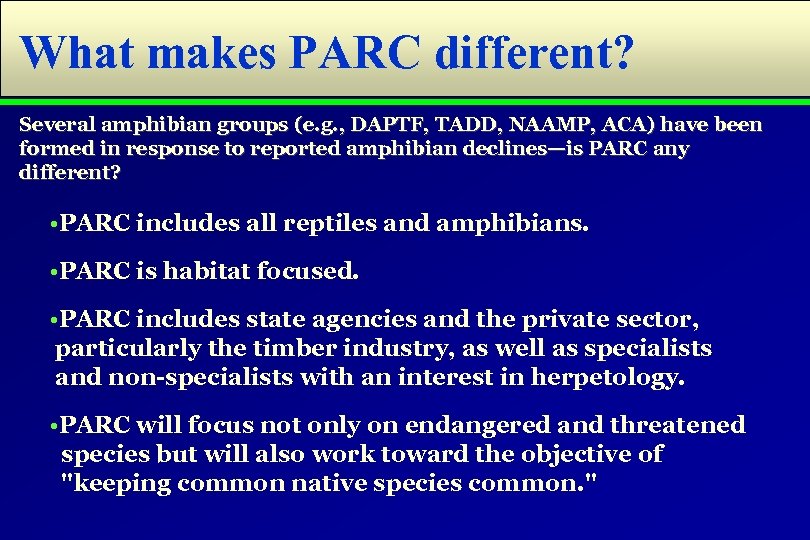 What makes PARC different?

Several amphibian groups (e.g., DAPTF, TADD, NAAMP, ACA) have been formed in response to reported amphibian declines—is PARC any different?

•PARC includes all reptiles and amphibians.

•PARC is habitat focused.

•PARC includes state agencies and the private sector, particularly the timber industry, as well as specialists and non-specialists with an interest in herpetology.

•PARC will focus not only on endangered and threatened species but will also work toward the objective of "keeping common native species common."